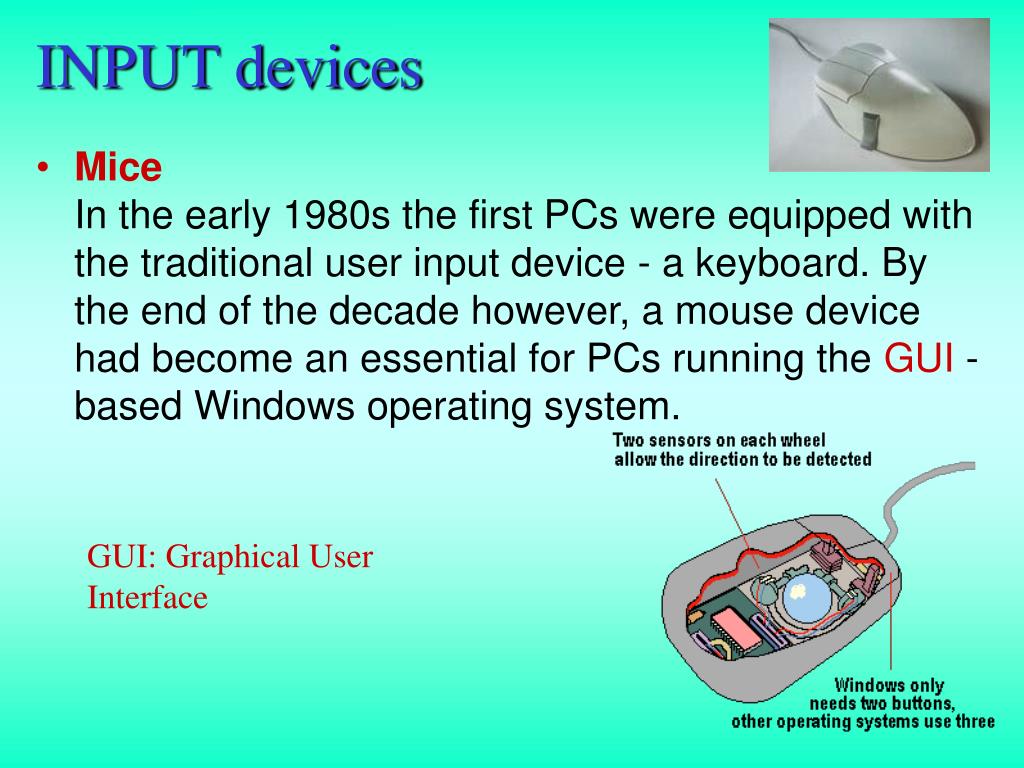 INPUT devices

• Mice
In the early 1980s the first PCs were equipped with the traditional user input device - a keyboard. By the end of the decade however, a mouse device had become an essential for PCs running the GUI - based Windows operating system.

Two sensors on each wheel allow the direction to be detected

GUI: Graphical User Interface

Windows only needs two buttons, other operating systems use three